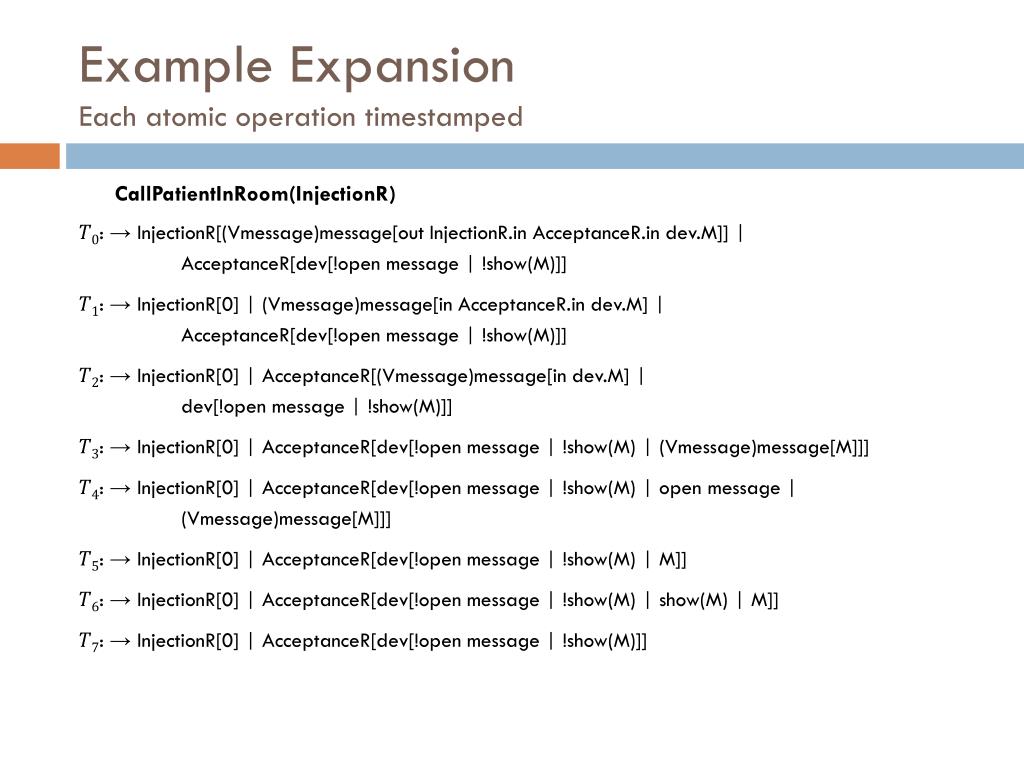 Example Expansion
Each atomic operation timestamped

CallPatientInRoom(InjectionR)

$T_0$: → InjectionR[(Vmessage)message[out InjectionR.in AcceptanceR.in dev.M]] | AcceptanceR[dev[!open message | !show(M)]]

$T_1$: → InjectionR[0] | (Vmessage)message[in AcceptanceR.in dev.M] | AcceptanceR[dev[!open message | !show(M)]]

$T_2$: → InjectionR[0] | AcceptanceR[(Vmessage)message[in dev.M] | dev[!open message | !show(M)]]

$T_3$: → InjectionR[0] | AcceptanceR[dev[!open message | !show(M) | (Vmessage)message[M]]]

$T_4$: → InjectionR[0] | AcceptanceR[dev[!open message | !show(M) | open message | (Vmessage)message[M]]]

$T_5$: → InjectionR[0] | AcceptanceR[dev[!open message | !show(M) | M]]

$T_6$: → InjectionR[0] | AcceptanceR[dev[!open message | !show(M) | show(M) | M]]

$T_7$: → InjectionR[0] | AcceptanceR[dev[!open message | !show(M)]]